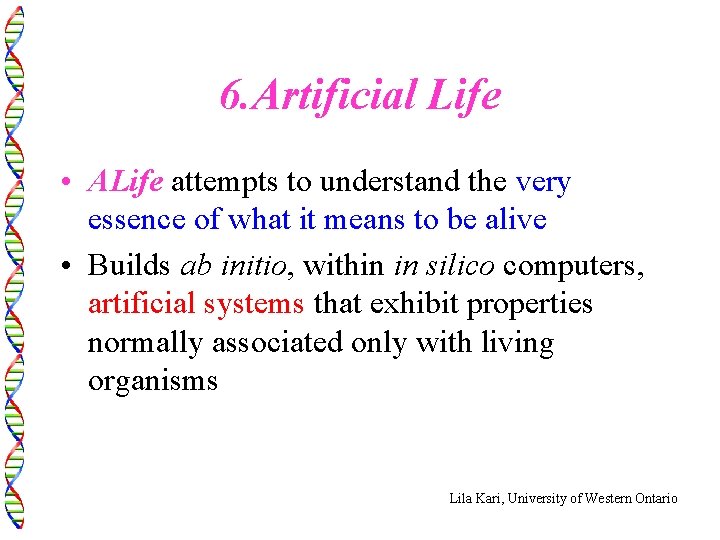 6.Artificial Life

• ALife attempts to understand the very essence of what it means to be alive

• Builds ab initio, within in silico computers, artificial systems that exhibit properties normally associated only with living organisms

Lila Kari, University of Western Ontario